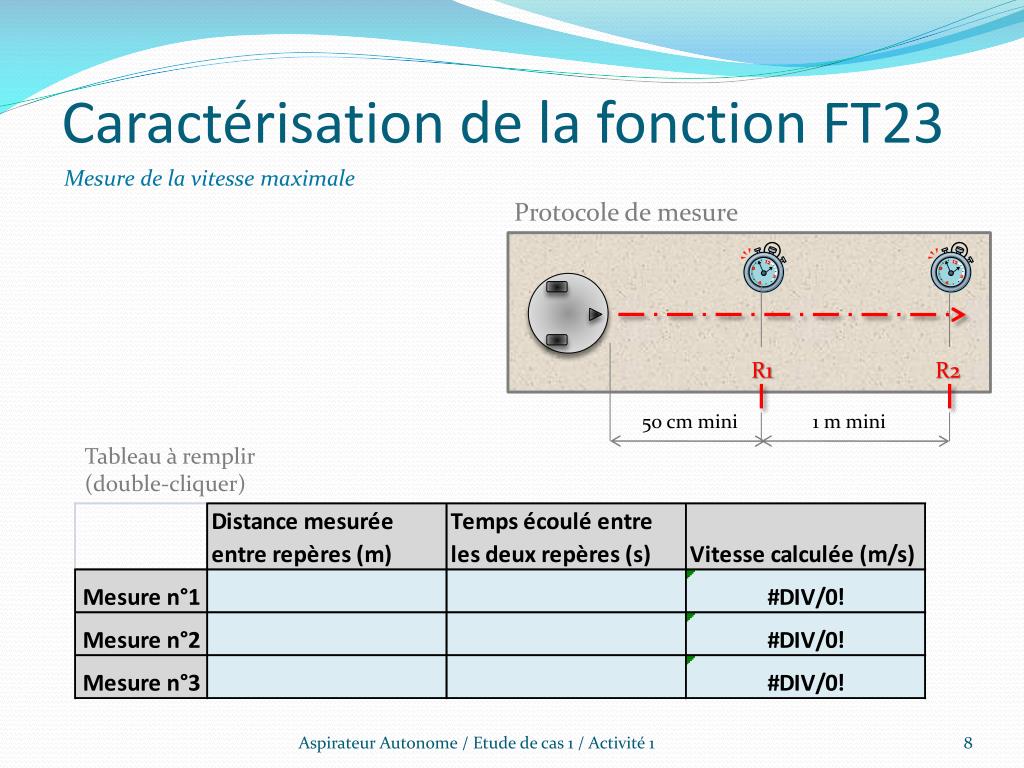 Caractérisation de la fonction FT23

Mesure de la vitesse maximale

Protocole de mesure

R1

R2

50 cm mini

1 m mini

Tableau à remplir (double-cliquer)

| | Distance mesurée entre repères (m) | Temps écoulé entre les deux repères (s) | Vitesse calculée (m/s) |
|---|---|---|---|
| Mesure n°1 | | | #DIV/0! |
| Mesure n°2 | | | #DIV/0! |
| Mesure n°3 | | | #DIV/0! |

Aspirateur Autonome / Etude de cas 1 / Activité 1

8